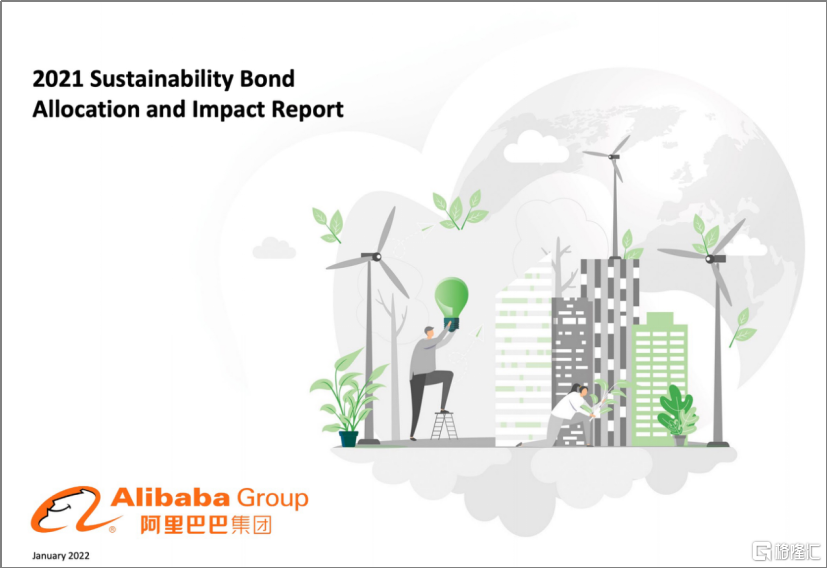 2021 Sustainability Bond Allocation and Impact Report

Alibaba Group
阿里巴巴集团

January 2022

格隆汇